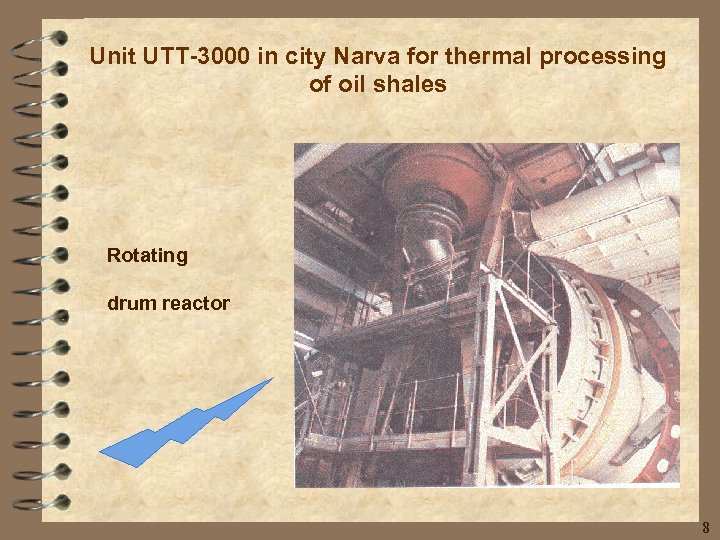 Unit UTT-3000 in city Narva for thermal processing of oil shales

Rotating

drum reactor

8